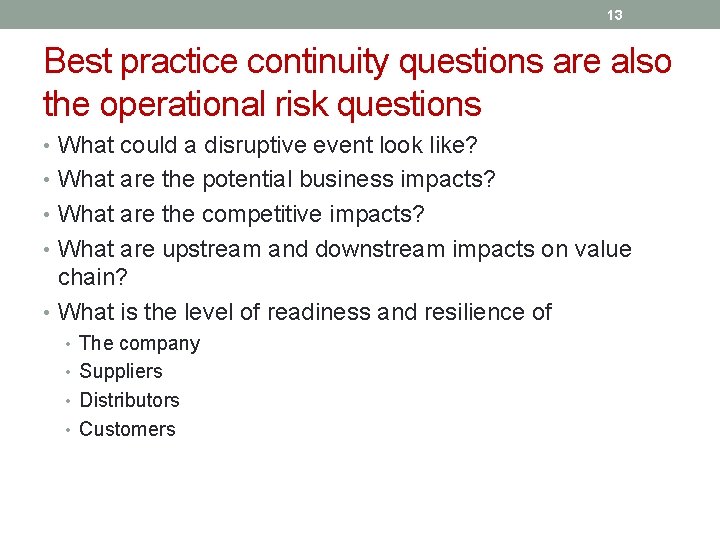 13

Best practice continuity questions are also the operational risk questions

• What could a disruptive event look like?
• What are the potential business impacts?
• What are the competitive impacts?
• What are upstream and downstream impacts on value chain?
• What is the level of readiness and resilience of
  • The company
  • Suppliers
  • Distributors
  • Customers